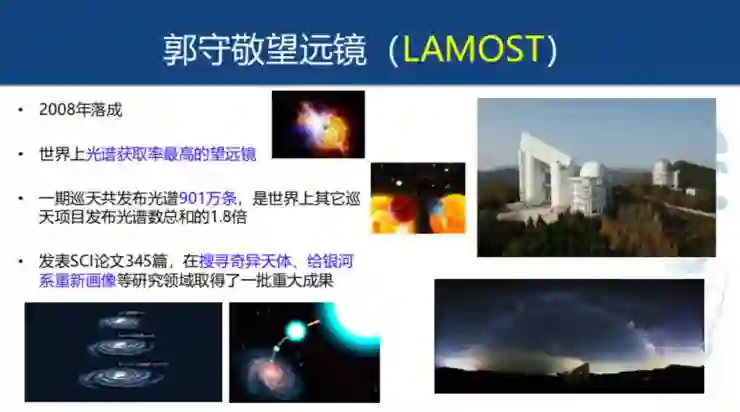 郭守敬望远镜（LAMOST）

• 2008年落成

• 世界上光谱获取率最高的望远镜

• 一期巡天共发布光谱901万条，是世界上其它巡天项目发布光谱数总和的1.8倍

• 发表SCI论文345篇，在搜寻奇异天体、给银河系重新画像等研究领域取得了一批重大成果